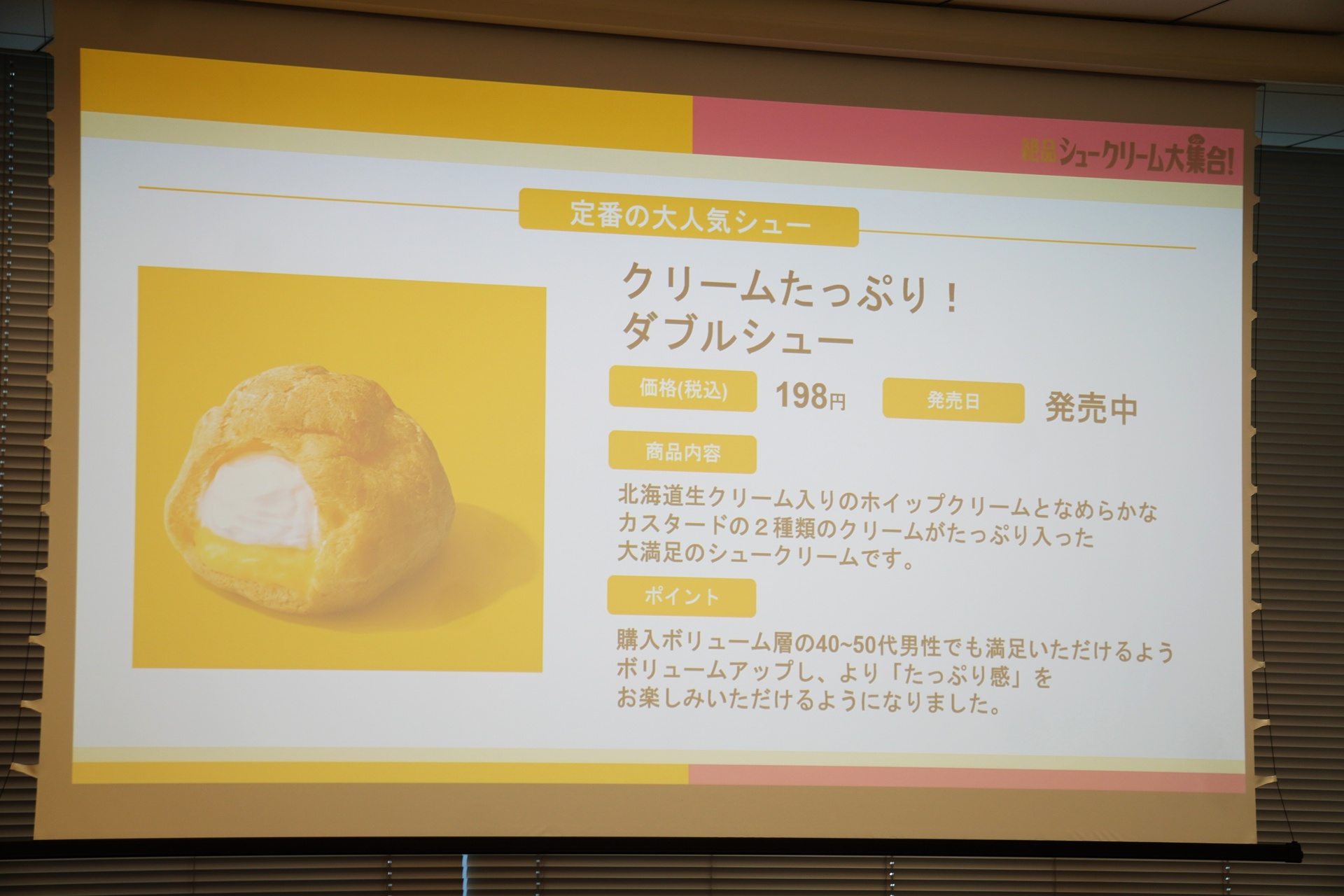 絶品シュークリーム大集合!

定番の大人気シュー

クリームたっぷり！
ダブルシュー

価格(税込) 198円

発売日 発売中

商品内容

北海道生クリーム入りのホイップクリームとなめらかなカスタードの２種類のクリームがたっぷり入った大満足のシュークリームです。

ポイント

購入ボリューム層の40~50代男性でも満足いただけるようボリュームアップし、より「たっぷり感」をお楽しみいただけるようになりました。